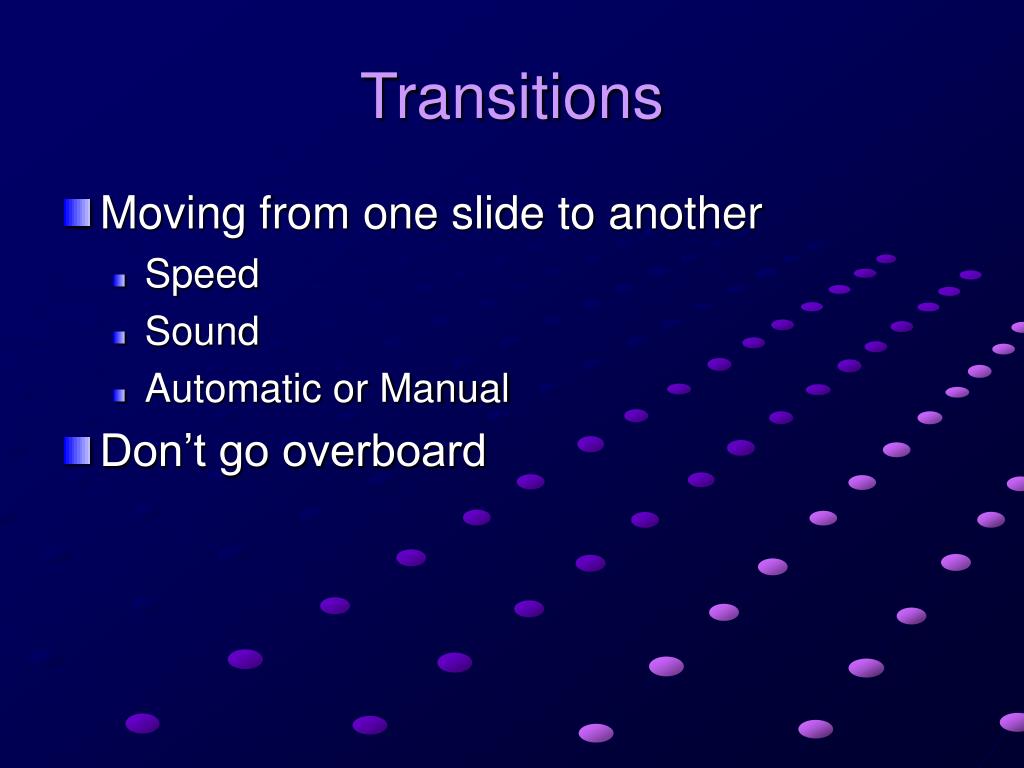 Transitions

Moving from one slide to another
Speed
Sound
Automatic or Manual
Don’t go overboard